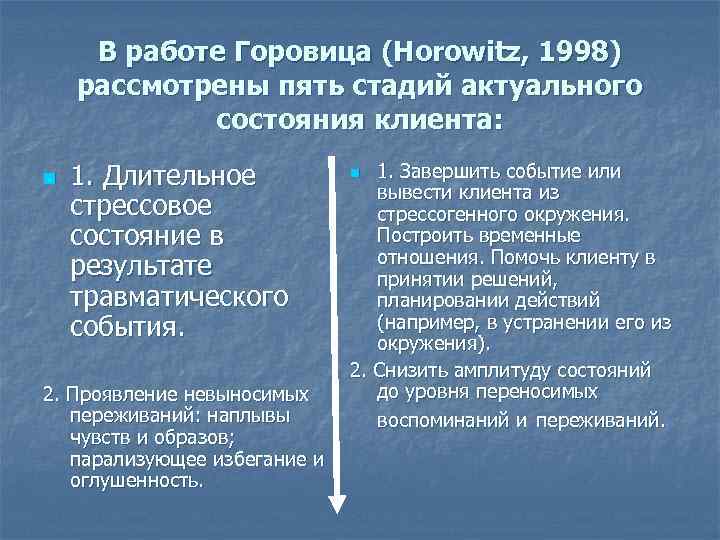 В работе Горовица (Horowitz, 1998) рассмотрены пять стадий актуального состояния клиента:

1. Длительное стрессовое состояние в результате травматического события.

2. Проявление невыносимых переживаний: наплывы чувств и образов; парализующее избегание и оглушенность.

1. Завершить событие или вывести клиента из стрессогенного окружения. Построить временные отношения. Помочь клиенту в принятии решений, планировании действий (например, в устранении его из окружения).

2. Снизить амплитуду состояний до уровня переносимых воспоминаний и переживаний.